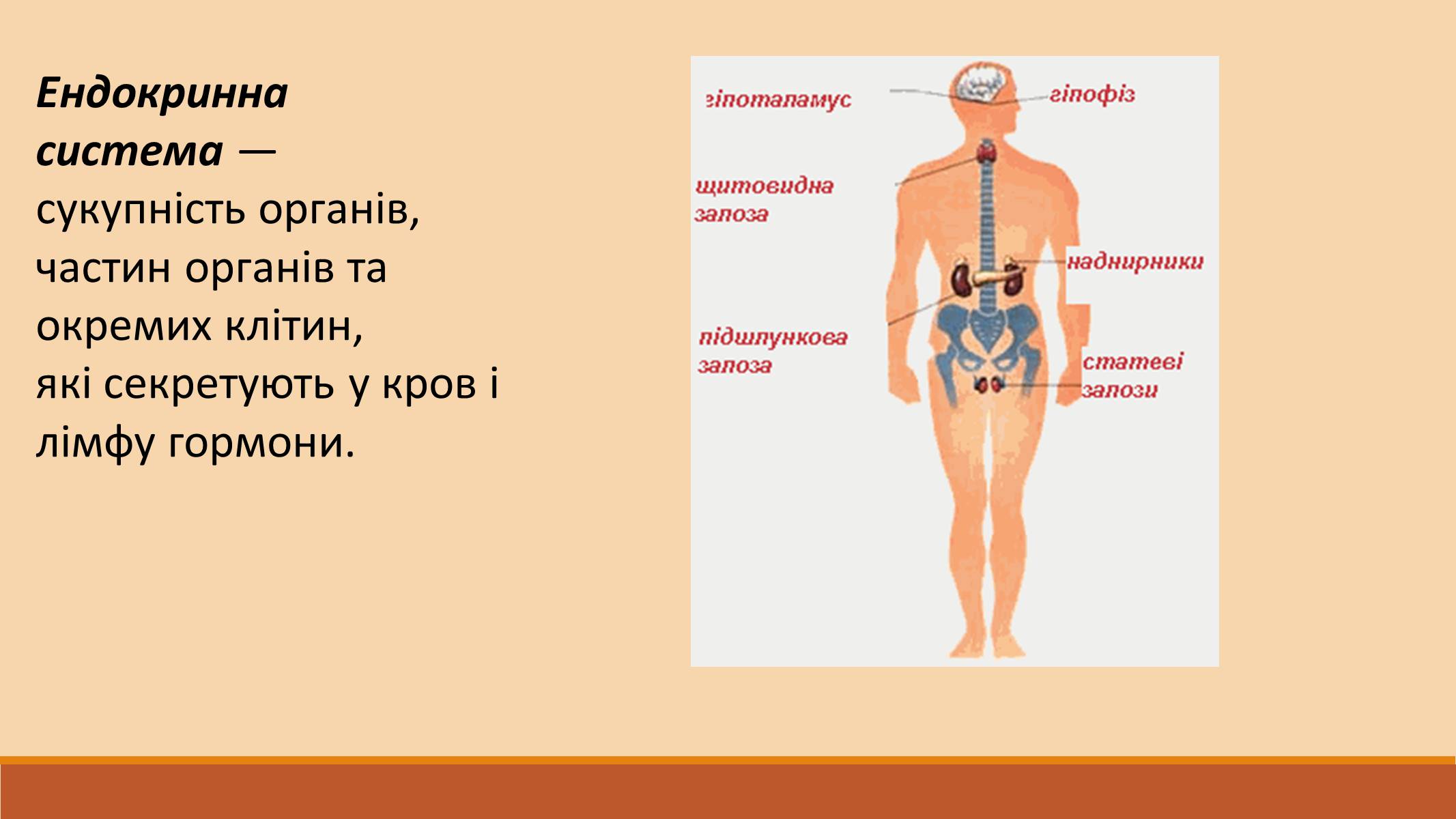 Ендокринна система — сукупність органів, частин органів та окремих клітин, які секретують у кров і лімфу гормони.

гіпоталамус
гіпофіз
щитовидна залоза
наднирники
підшлункова залоза
статеві залози